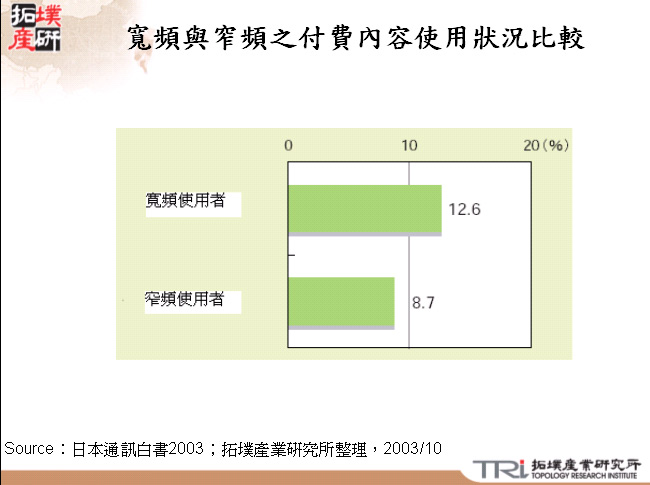 拓墣產研

寬頻與窄頻之付費內容使用狀況比較

0 10 20(%)

寬頻使用者 12.6

窄頻使用者 8.7

Source：日本通訊白書2003；拓墣產業研究所整理，2003/10

TRi 拓墣產業研究所 TOPOLOGY RESEARCH INSTITUTE